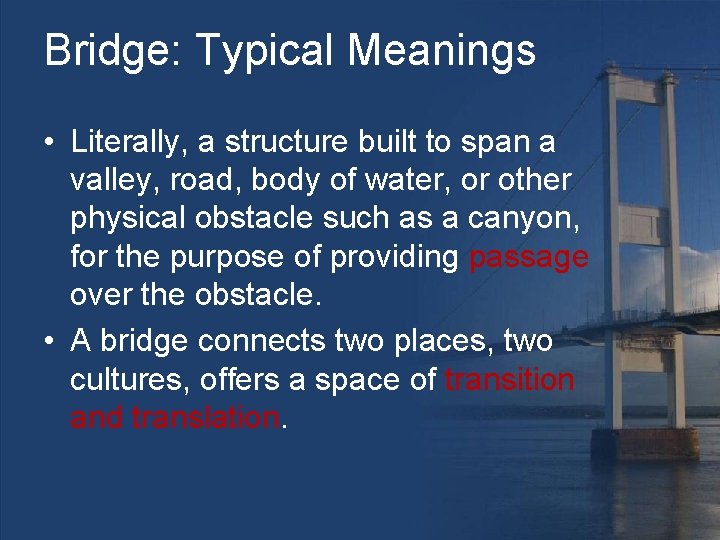 Bridge: Typical Meanings

• Literally, a structure built to span a valley, road, body of water, or other physical obstacle such as a canyon, for the purpose of providing passage over the obstacle.

• A bridge connects two places, two cultures, offers a space of transition and translation.